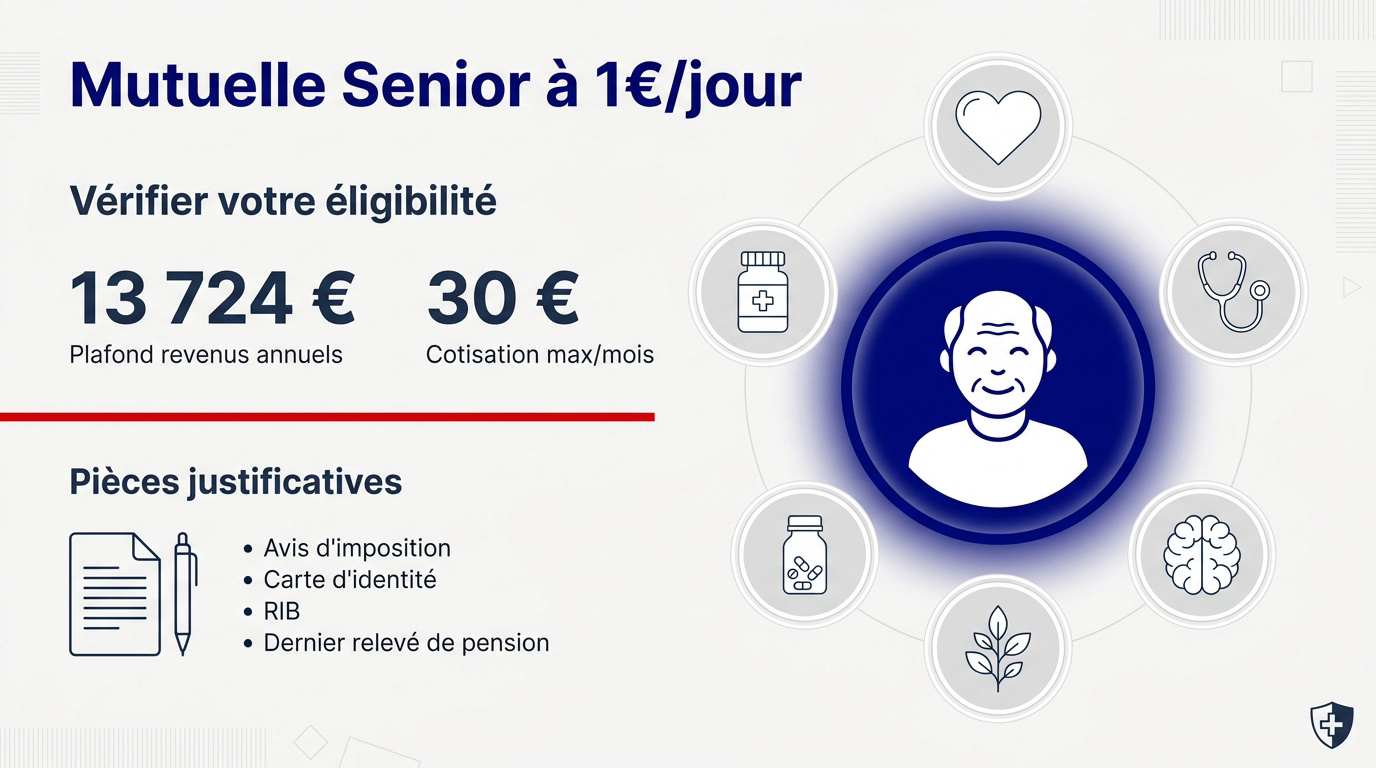 Mutuelle Senior à 1€/jour

Vérifier votre éligibilité

13 724 €
Plafond revenus annuels

30 €
Cotisation max/mois

Pièces justificatives

• Avis d'imposition
• Carte d'identité
• RIB
• Dernier relevé de pension